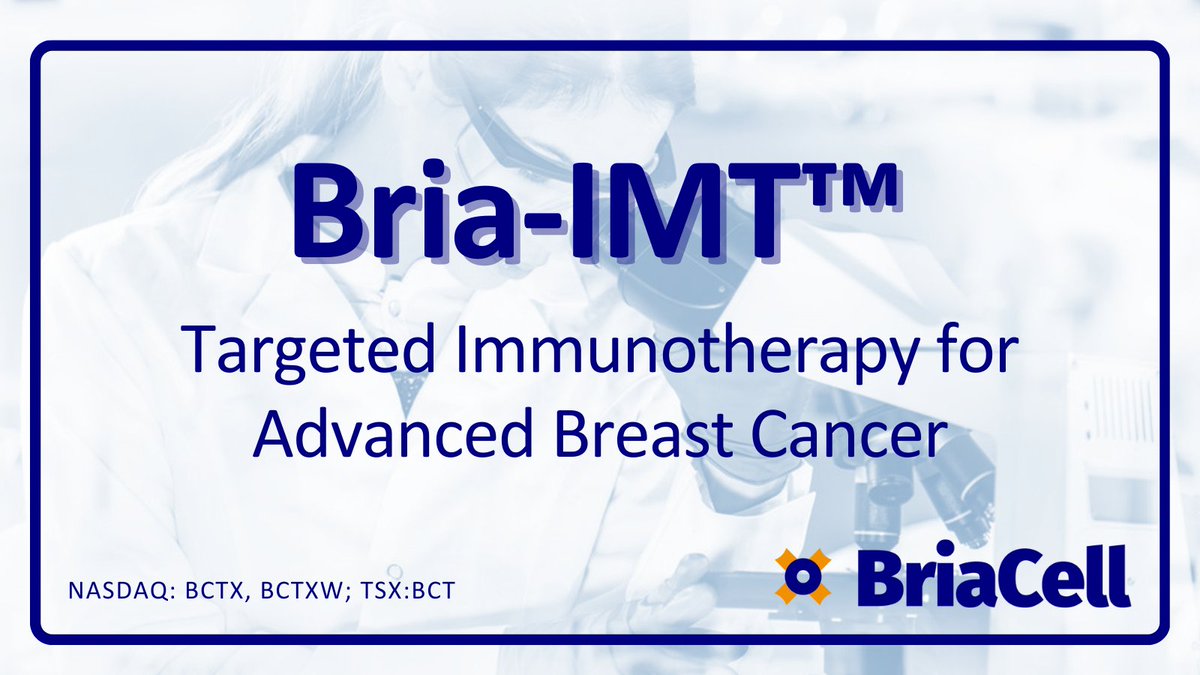 Bria-IMT™

Targeted Immunotherapy for Advanced Breast Cancer

NASDAQ: BCTX, BCTXW; TSX:BCT

BriaCell